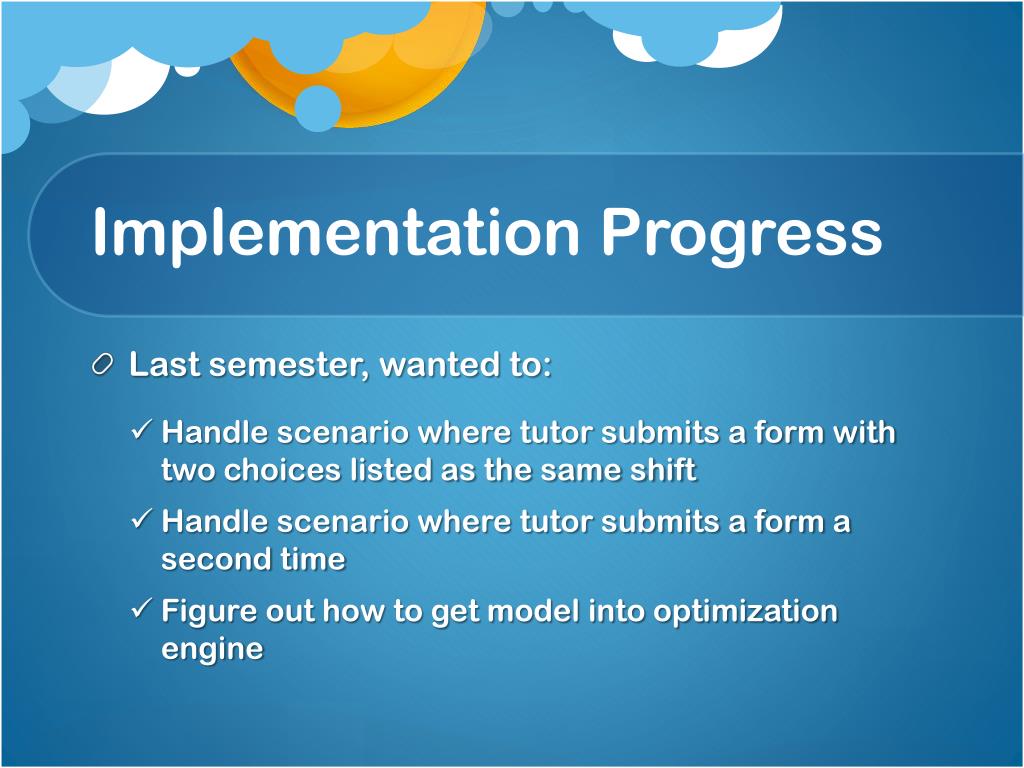 Implementation Progress

Last semester, wanted to:

✓ Handle scenario where tutor submits a form with two choices listed as the same shift

✓ Handle scenario where tutor submits a form a second time

✓ Figure out how to get model into optimization engine